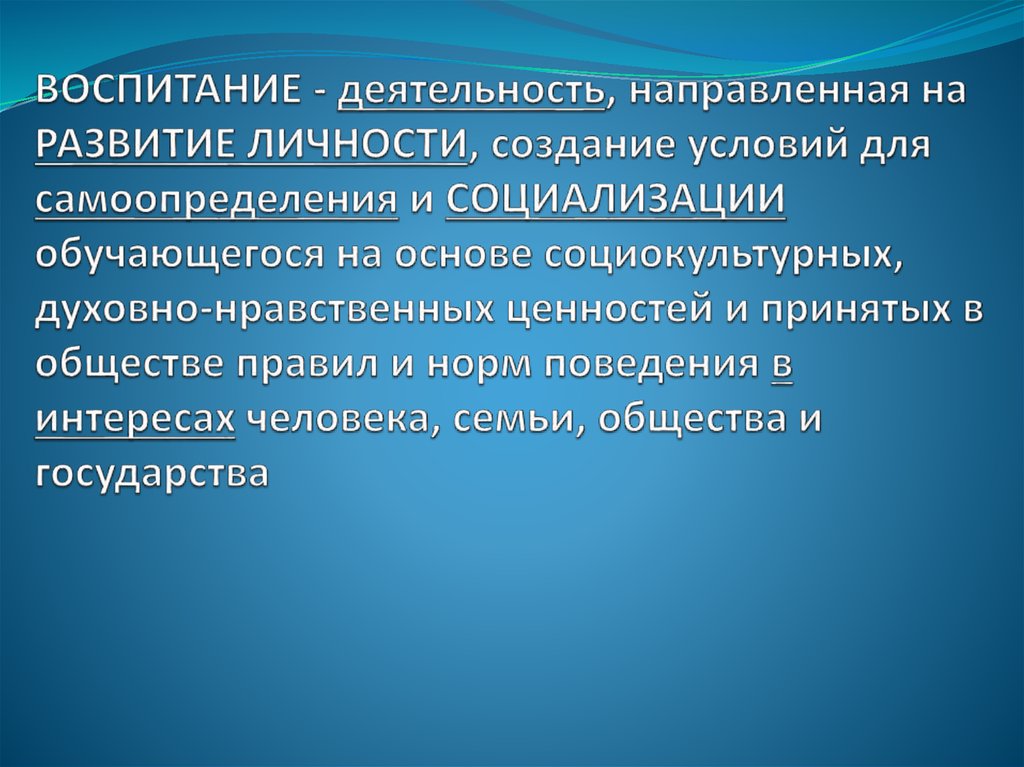 ВОСПИТАНИЕ - деятельность, направленная на РАЗВИТИЕ ЛИЧНОСТИ, создание условий для самоопределения и СОЦИАЛИЗАЦИИ обучающегося на основе социокультурных, духовно-нравственных ценностей и принятых в обществе правил и норм поведения в интересах человека, семьи, общества и государства